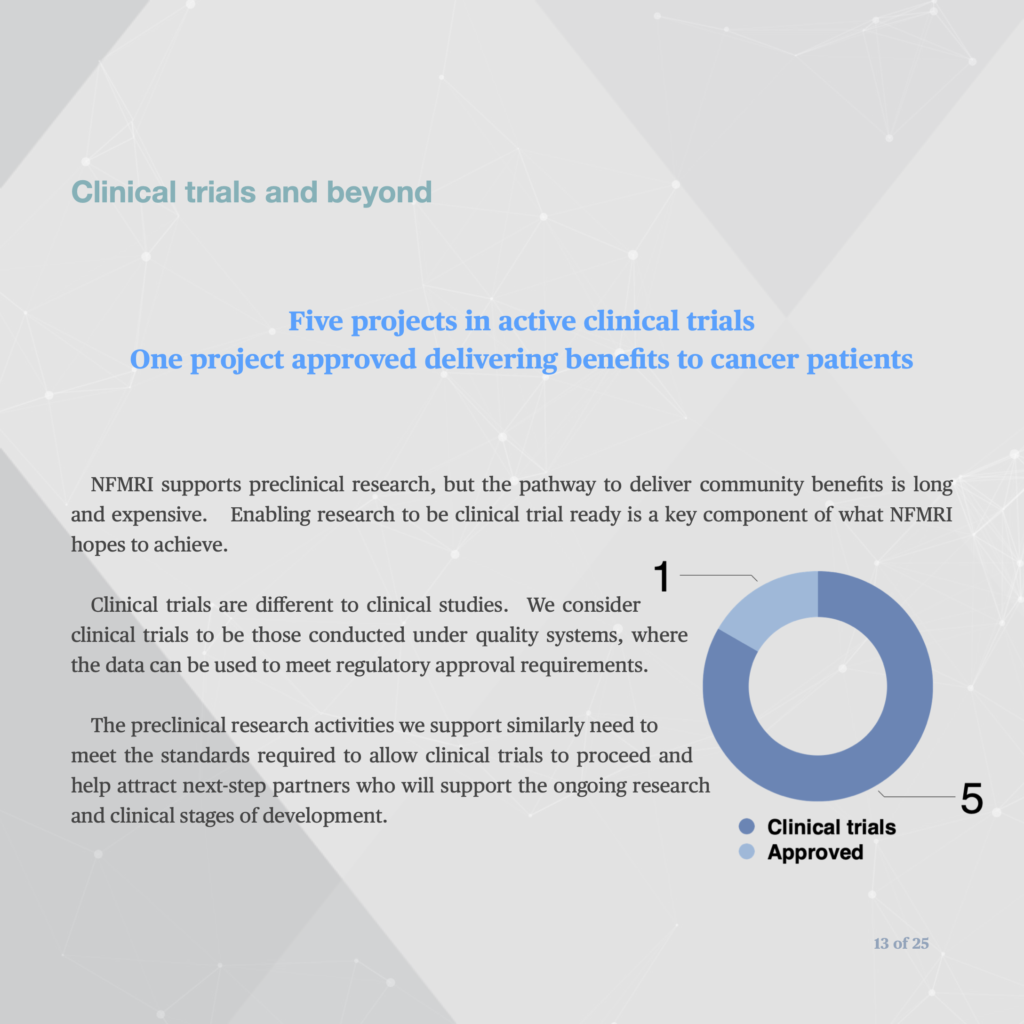 Clinical trials and beyond

Five projects in active clinical trials
One project approved delivering benefits to cancer patients

NFMRI supports preclinical research, but the pathway to deliver community benefits is long and expensive. Enabling research to be clinical trial ready is a key component of what NFMRI hopes to achieve.

Clinical trials are different to clinical studies. We consider clinical trials to be those conducted under quality systems, where the data can be used to meet regulatory approval requirements.

The preclinical research activities we support similarly need to meet the standards required to allow clinical trials to proceed and help attract next-step partners who will support the ongoing research and clinical stages of development.

1

5

Clinical trials
Approved

13 of 25